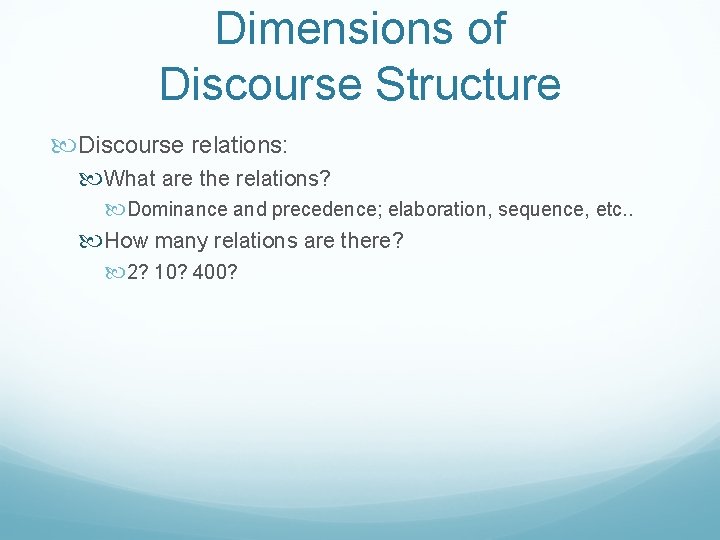 Dimensions of Discourse Structure

Discourse relations:

What are the relations?

Dominance and precedence; elaboration, sequence, etc..

How many relations are there?

2? 10? 400?